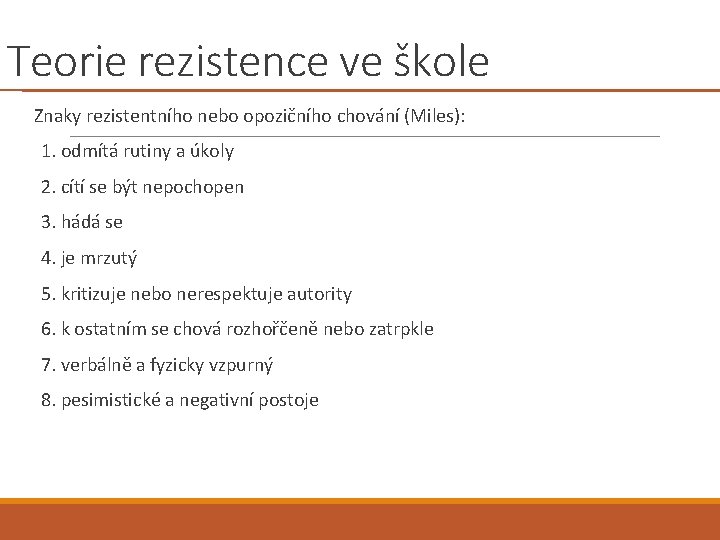 Teorie rezistence ve škole

Znaky rezistentního nebo opozičního chování (Miles):

1. odmítá rutiny a úkoly

2. cítí se být nepochopen

3. hádá se

4. je mrzutý

5. kritizuje nebo nerespektuje autority

6. k ostatním se chová rozhořčeně nebo zatrpkle

7. verbálně a fyzicky vzpurný

8. pesimistické a negativní postoje